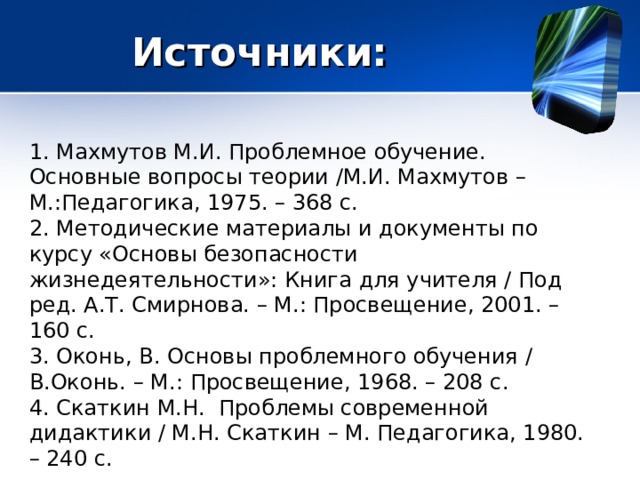 Источники:

1. Махмутов М.И. Проблемное обучение. Основные вопросы теории /М.И. Махмутов – М.:Педагогика, 1975. – 368 с.
2. Методические материалы и документы по курсу «Основы безопасности жизнедеятельности»: Книга для учителя / Под ред. А.Т. Смирнова. – М.: Просвещение, 2001. – 160 с.
3. Оконь, В. Основы проблемного обучения / В.Оконь. – М.: Просвещение, 1968. – 208 с.
4. Скаткин М.Н. Проблемы современной дидактики / М.Н. Скаткин – М. Педагогика, 1980. – 240 с.